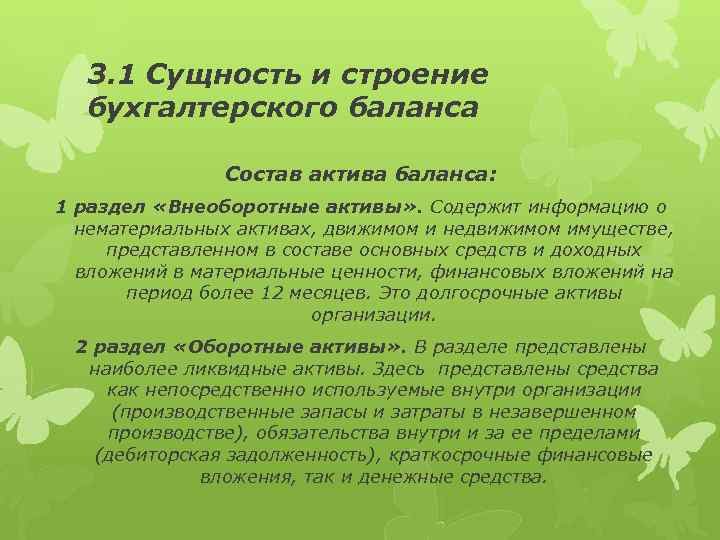 3.1 Сущность и строение бухгалтерского баланса

Состав актива баланса:

1 раздел «Внеоборотные активы». Содержит информацию о нематериальных активах, движимом и недвижимом имуществе, представленном в составе основных средств и доходных вложений в материальные ценности, финансовых вложений на период более 12 месяцев. Это долгосрочные активы организации.

2 раздел «Оборотные активы». В разделе представлены наиболее ликвидные активы. Здесь представлены средства как непосредственно используемые внутри организации (производственные запасы и затраты в незавершенном производстве), обязательства внутри и за ее пределами (дебиторская задолженность), краткосрочные финансовые вложения, так и денежные средства.